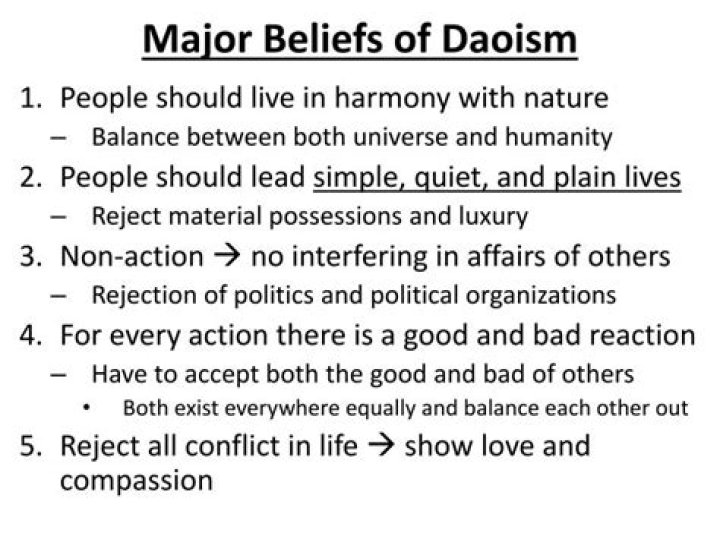 Major Beliefs of Daoism

1. People should live in harmony with nature
– Balance between both universe and humanity
2. People should lead simple, quiet, and plain lives
– Reject material possessions and luxury
3. Non-action → no interfering in affairs of others
– Rejection of politics and political organizations
4. For every action there is a good and bad reaction
– Have to accept both the good and bad of others
• Both exist everywhere equally and balance each other out
5. Reject all conflict in life → show love and compassion